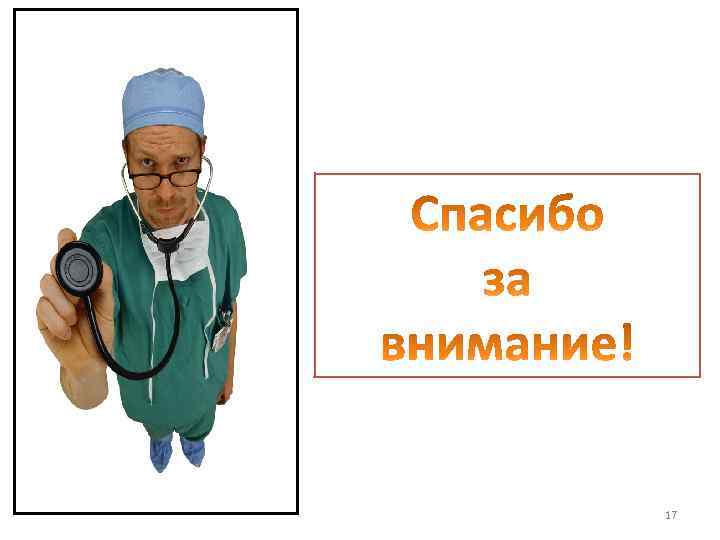 Спасибо за внимание!

17